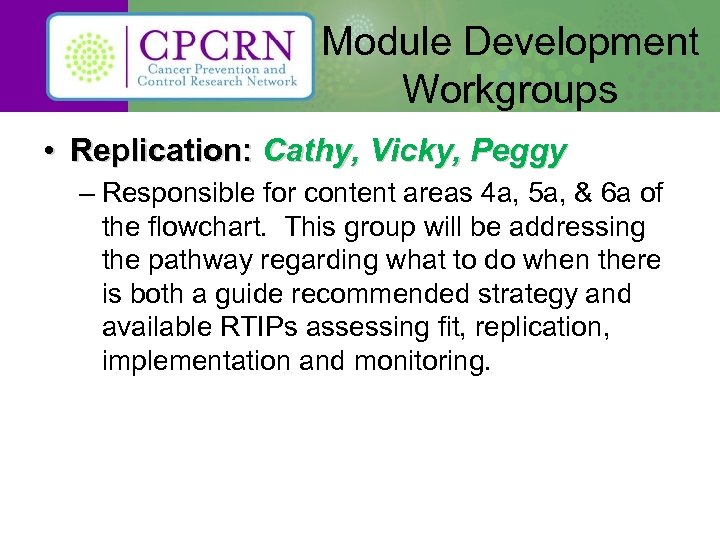 CPCRN
Cancer Prevention and Control Research Network

Module Development Workgroups

• Replication: Cathy, Vicky, Peggy

– Responsible for content areas 4a, 5a, & 6a of the flowchart. This group will be addressing the pathway regarding what to do when there is both a guide recommended strategy and available RTIPs assessing fit, replication, implementation and monitoring.